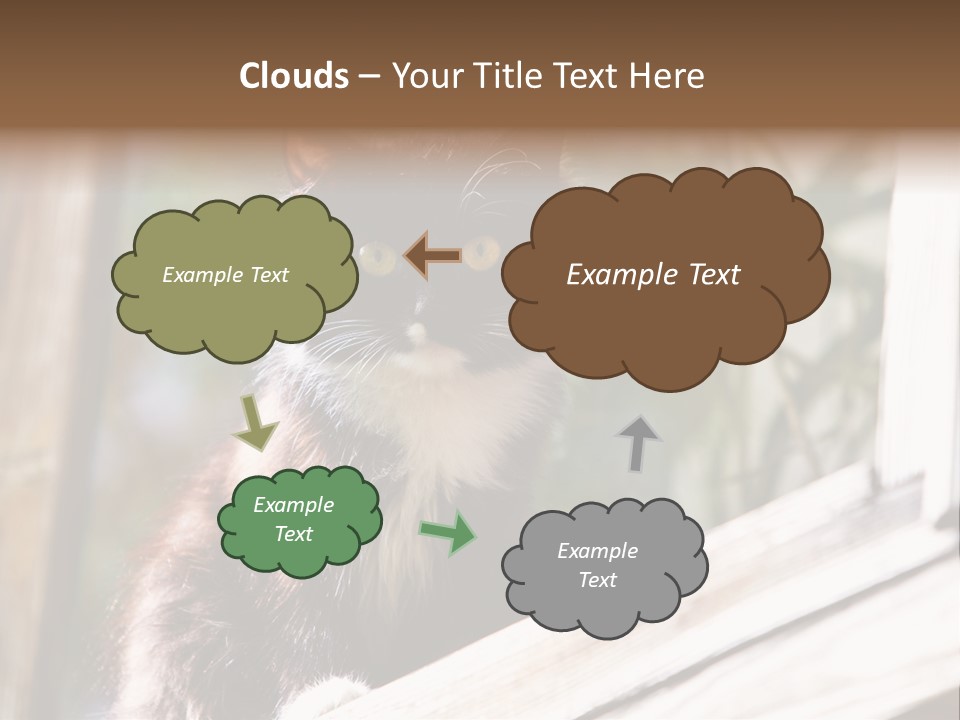 Clouds – Your Title Text Here

Example Text

Example Text

Example Text

Example Text